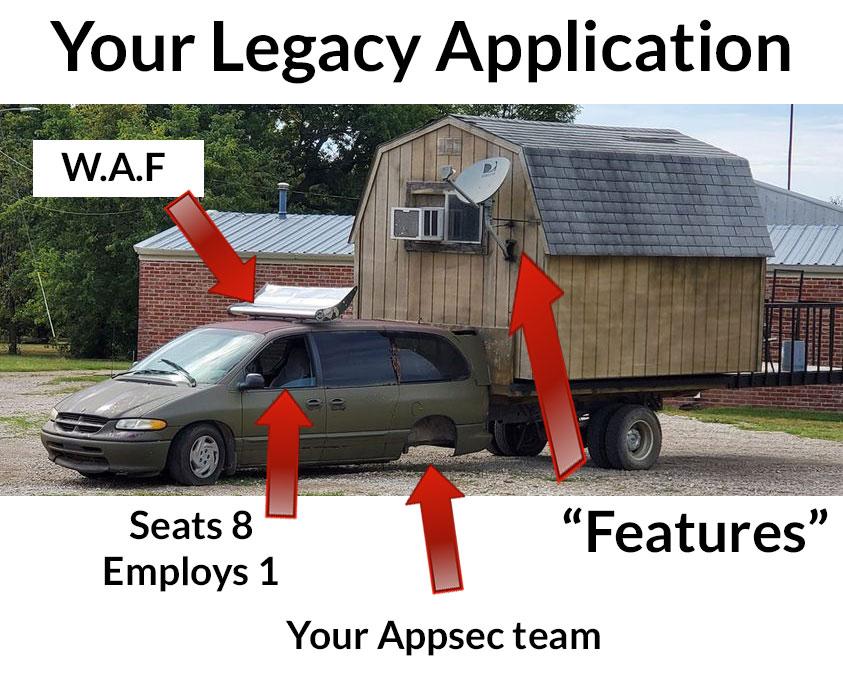 Your Legacy Application

W.A.F

Seats 8
Employs 1

“Features”

Your Appsec team